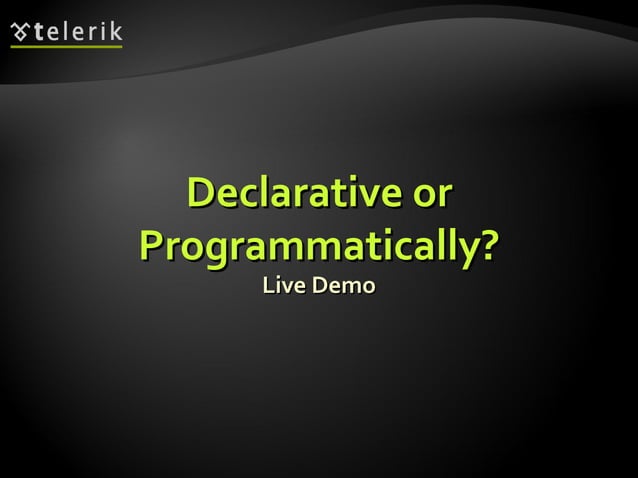 telerik

Declarative or Programmatically?

Live Demo